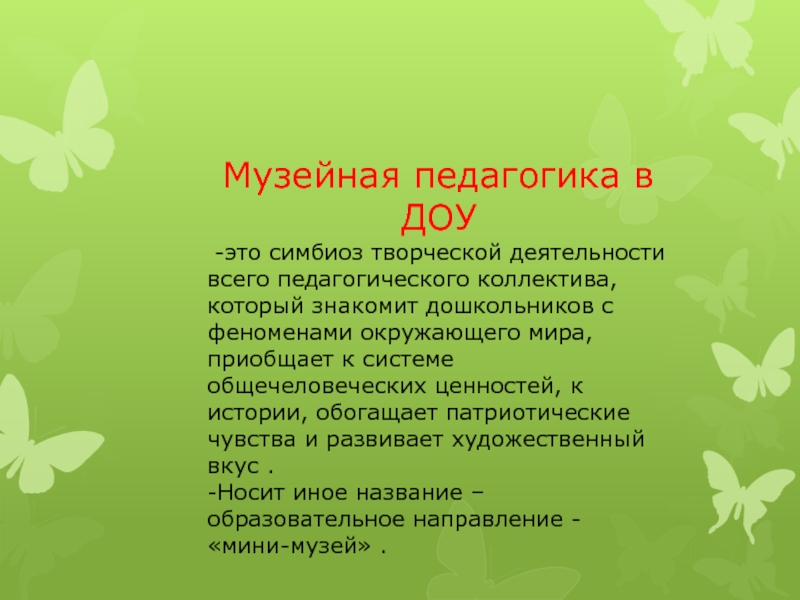 Музейная педагогика в ДОУ

-это симбиоз творческой деятельности всего педагогического коллектива, который знакомит дошкольников с феноменами окружающего мира, приобщает к системе общечеловеческих ценностей, к истории, обогащает патриотические чувства и развивает художественный вкус .
-Носит иное название – образовательное направление - «мини-музей» .